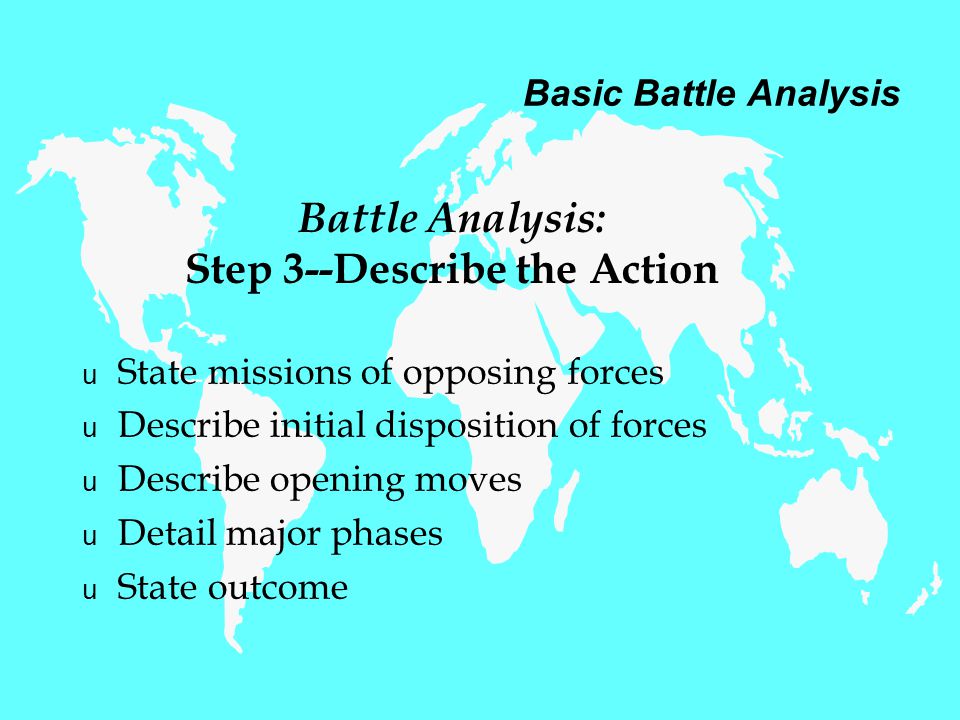 Basic Battle Analysis

Battle Analysis:
Step 3--Describe the Action

u State missions of opposing forces
u Describe initial disposition of forces
u Describe opening moves
u Detail major phases
u State outcome